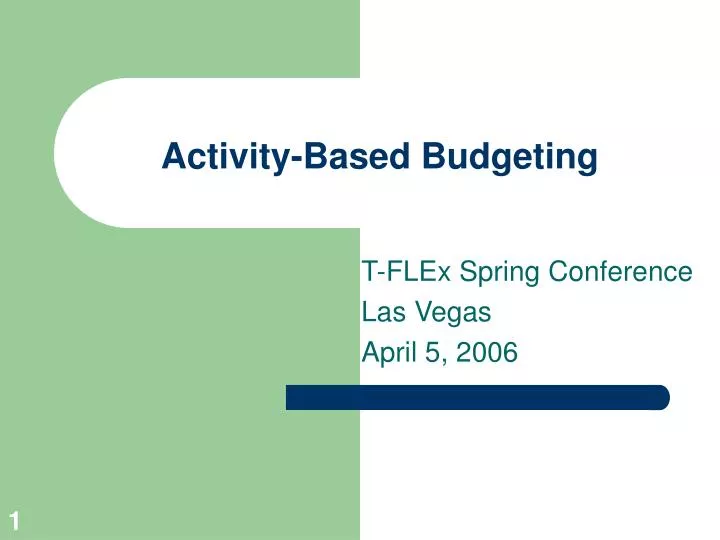 Activity-Based Budgeting

T-FLEx Spring Conference
Las Vegas
April 5, 2006

1